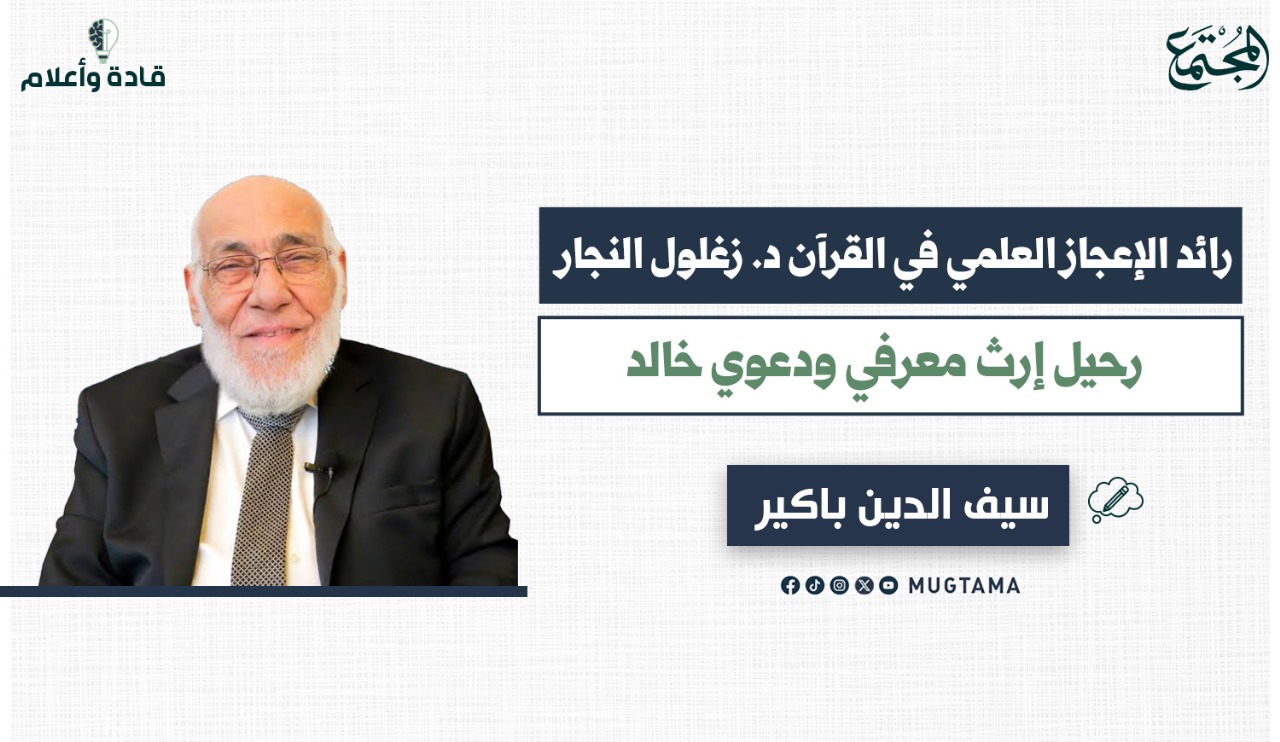 المجتمع

قادة وأعلام

رائد الإعجاز العلمي في القرآن د. زغلول النجار

رحيل إرث معرفي ودعوي خالد

سيف الدين باكير

MUGTAMA